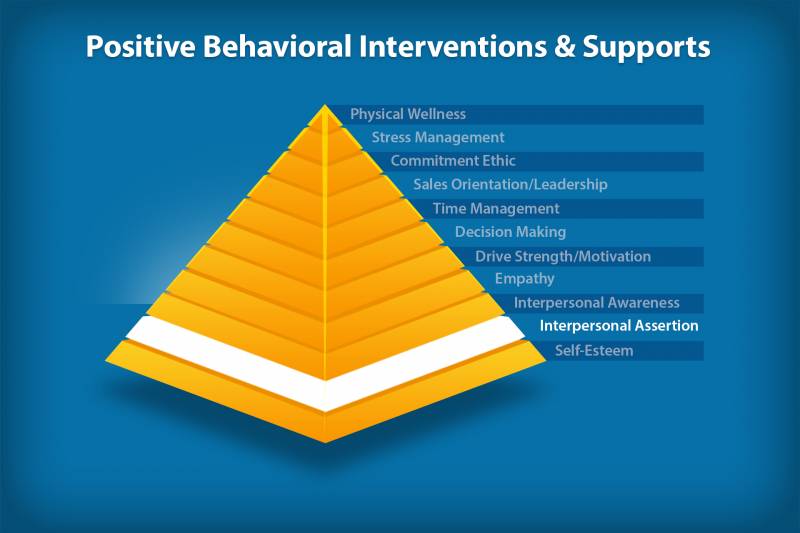 Positive Behavioral Interventions & Supports

Physical Wellness
Stress Management
Commitment Ethic
Sales Orientation/Leadership
Time Management
Decision Making
Drive Strength/Motivation
Empathy
Interpersonal Awareness
Interpersonal Assertion
Self-Esteem